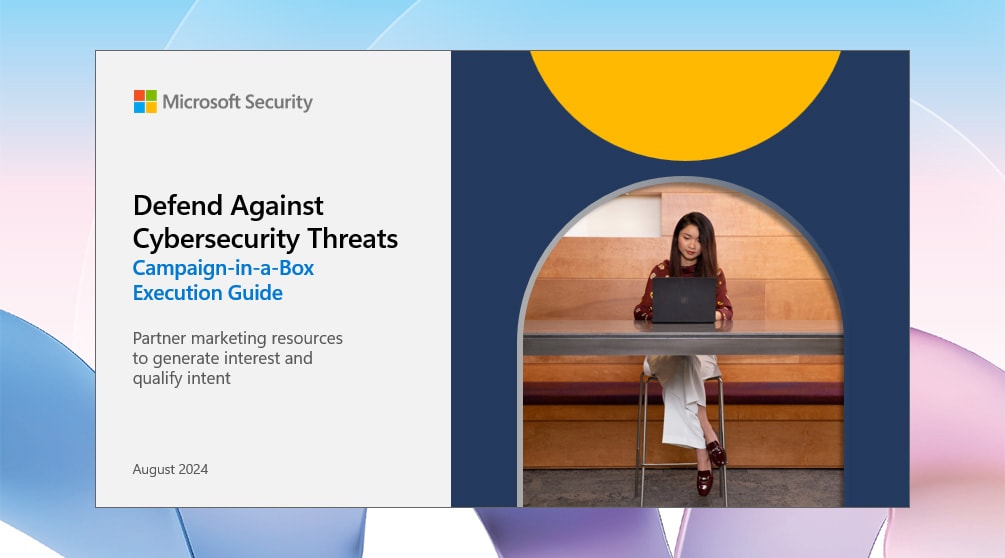 Microsoft Security

Defend Against Cybersecurity Threats
Campaign-in-a-Box
Execution Guide

Partner marketing resources to generate interest and qualify intent

August 2024